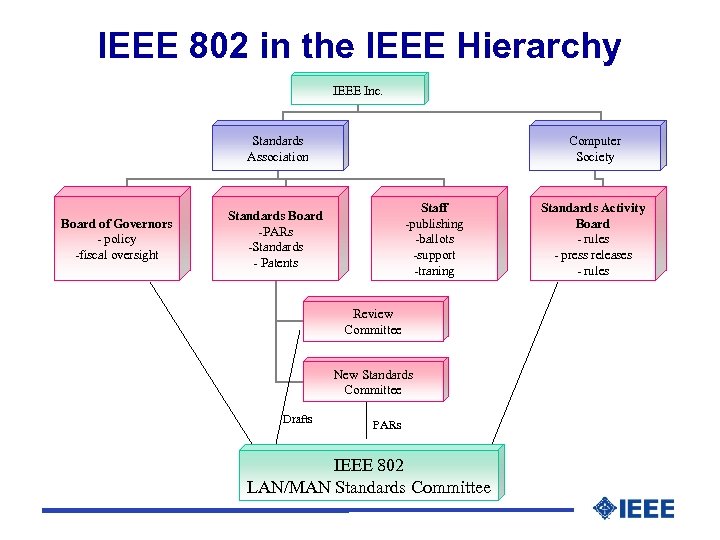 IEEE 802 in the IEEE Hierarchy

IEEE Inc.

Standards Association

Computer Society

Board of Governors
- policy
-fiscal oversight

Standards Board
-PARs
-Standards
- Patents

Staff
-publishing
-ballots
-support
-traning

Standards Activity Board
- rules
- press releases
- rules

Review Committee

New Standards Committee

Drafts

PARs

IEEE 802
LAN/MAN Standards Committee

IEEE